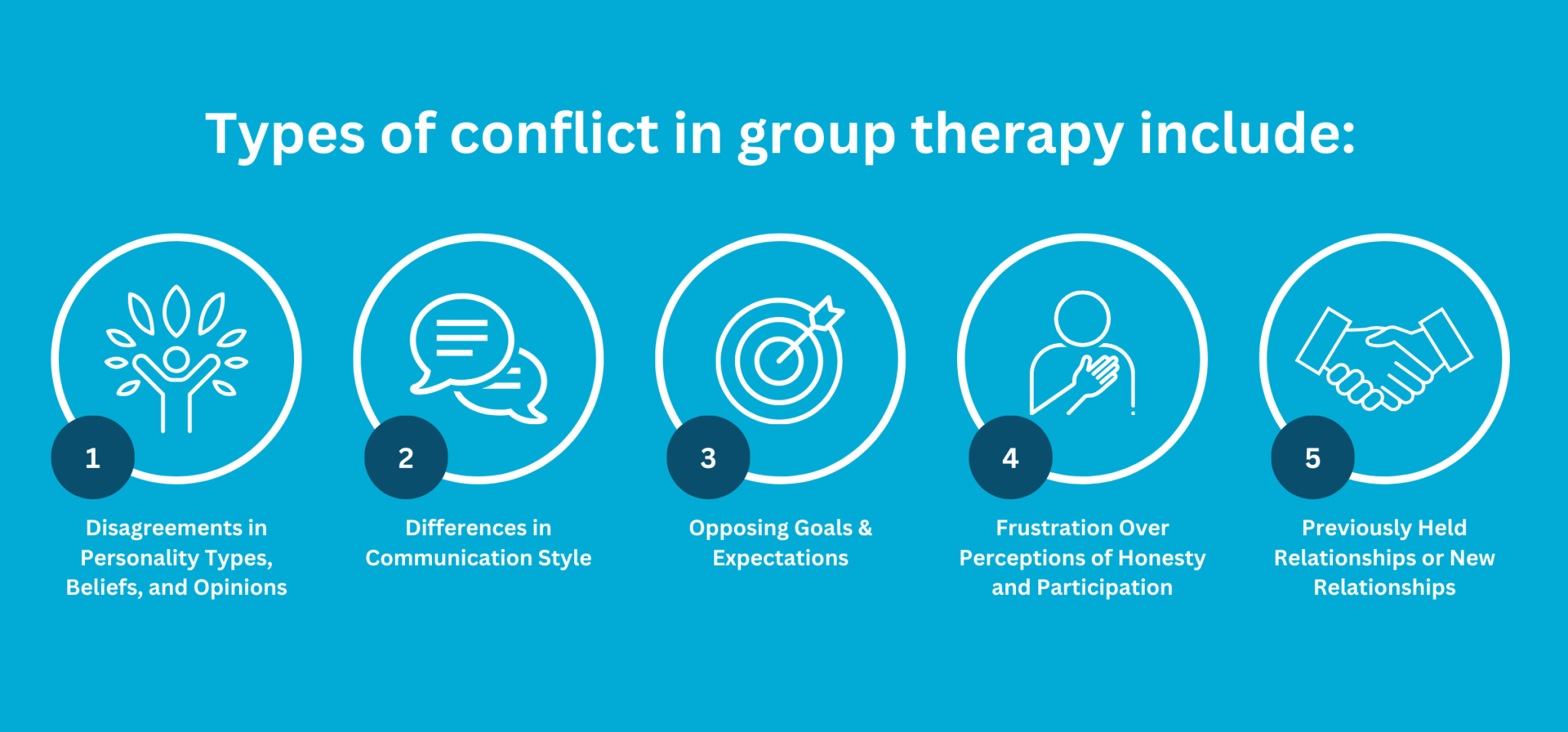 Types of conflict in group therapy include:

1
Disagreements in Personality Types, Beliefs, and Opinions

2
Differences in Communication Style

3
Opposing Goals & Expectations

4
Frustration Over Perceptions of Honesty and Participation

5
Previously Held Relationships or New Relationships